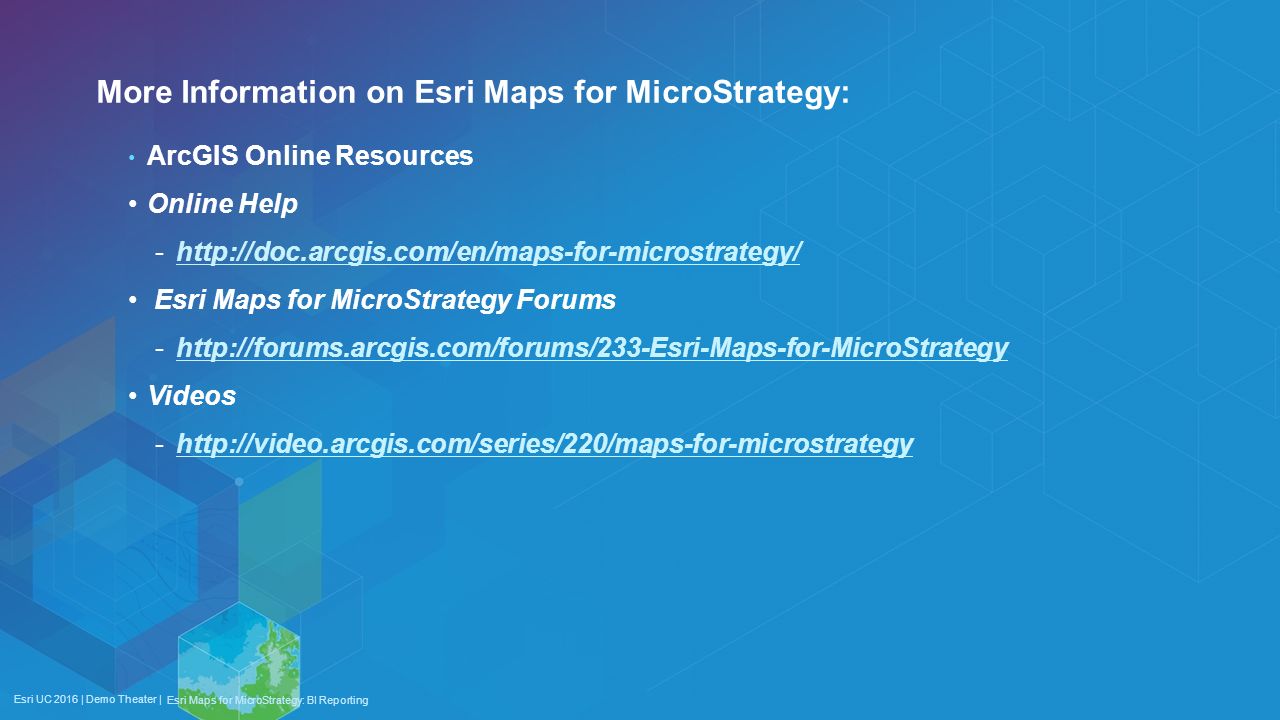 More Information on Esri Maps for MicroStrategy:

• ArcGIS Online Resources

• Online Help

- http://doc.arcgis.com/en/maps-for-microstrategy/

• Esri Maps for MicroStrategy Forums

- http://forums.arcgis.com/forums/233-Esri-Maps-for-MicroStrategy

• Videos

- http://video.arcgis.com/series/220/maps-for-microstrategy

Esri UC 2016 | Demo Theater | Esri Maps for MicroStrategy: BI Reporting